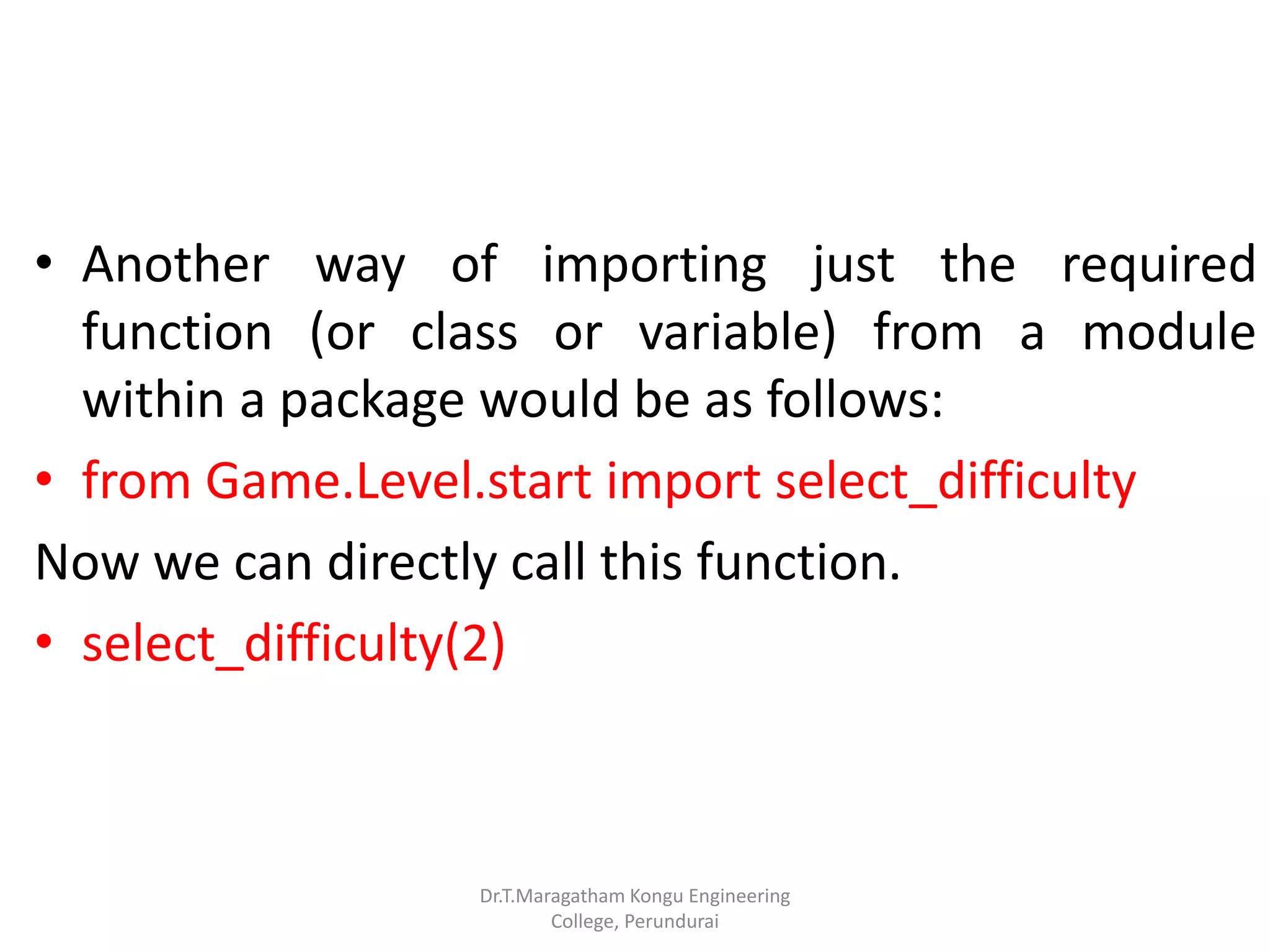 • Another way of importing just the required function (or class or variable) from a module within a package would be as follows:

• from Game.Level.start import select_difficulty

Now we can directly call this function.

• select_difficulty(2)

Dr.T.Maragatham Kongu Engineering College, Perundurai